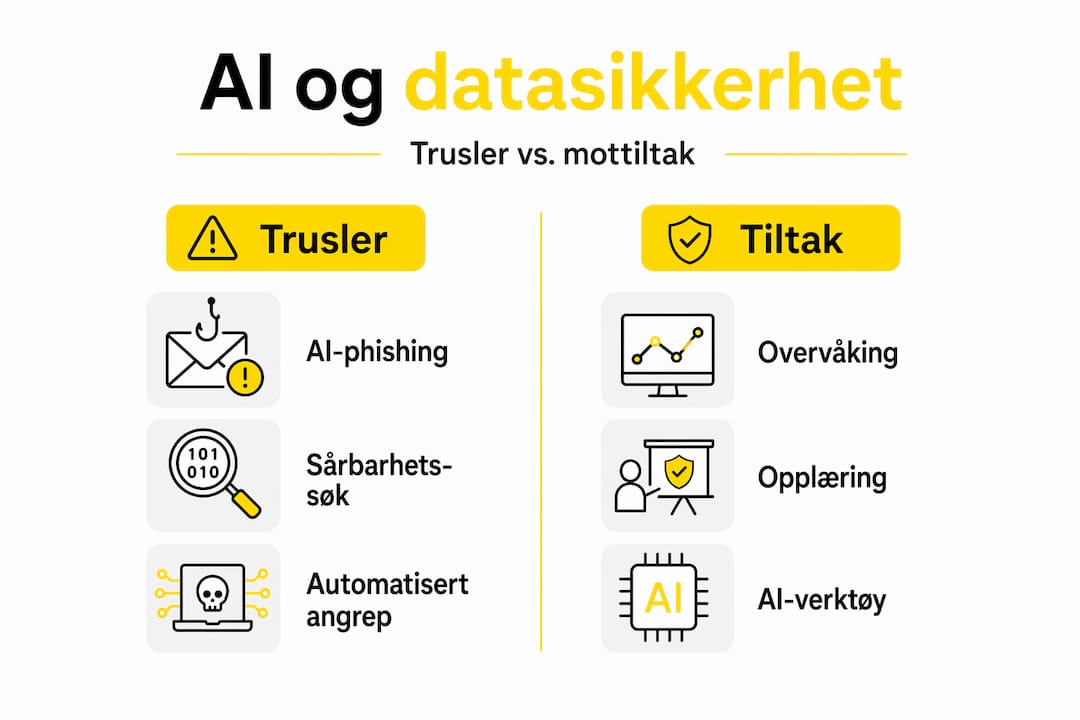 AI og datasikkerhet

Trusler vs. mottiltak

Trusler

AI-phishing

101
010

Sårbarhetssøk

Automatisert angrep

Tiltak

Overvåking

Opplæring

AI

AI-verktøy